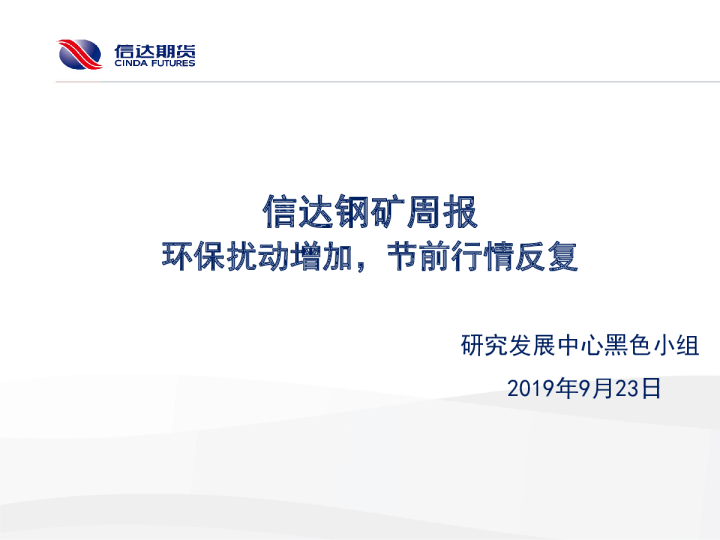 信达期货
CINDA FUTURES

信达钢矿周报
环保扰动增加，节前行情反复

研究发展中心黑色小组
2019年9月23日